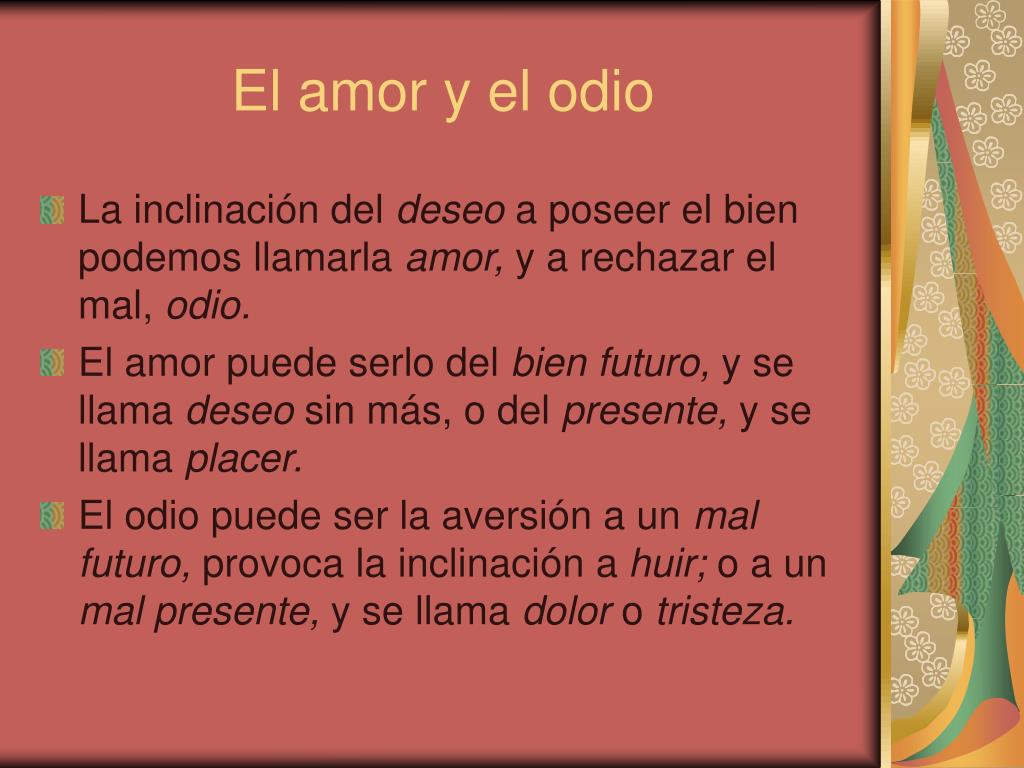 El amor y el odio

La inclinación del deseo a poseer el bien podemos llamarla amor, y a rechazar el mal, odio.

El amor puede serlo del bien futuro, y se llama deseo sin más, o del presente, y se llama placer.

El odio puede ser la aversión a un mal futuro, provoca la inclinación a huir; o a un mal presente, y se llama dolor o tristeza.